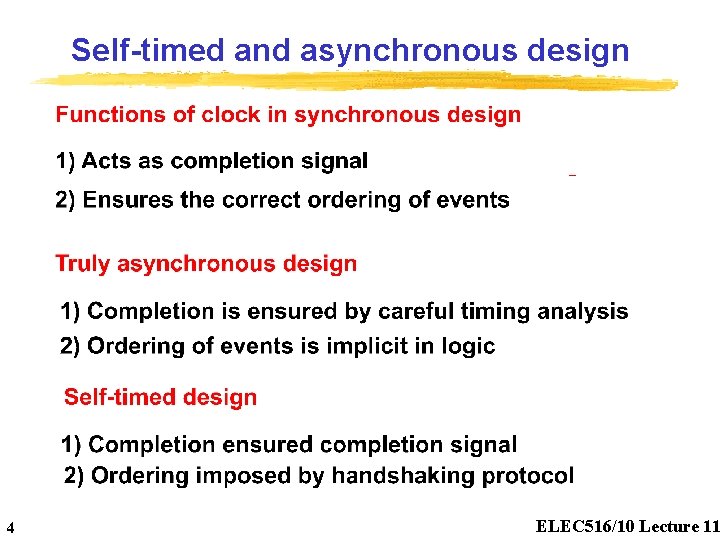 Self-timed and asynchronous design

Functions of clock in synchronous design

1) Acts as completion signal

2) Ensures the correct ordering of events

Truly asynchronous design

1) Completion is ensured by careful timing analysis

2) Ordering of events is implicit in logic

Self-timed design

1) Completion ensured completion signal

2) Ordering imposed by handshaking protocol

4

ELEC516/10 Lecture 11